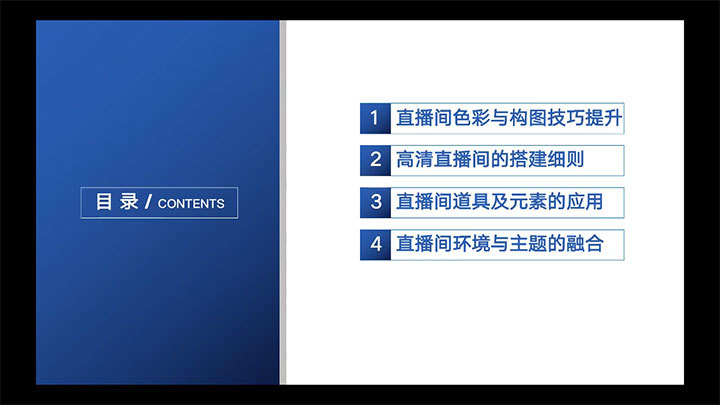 目 录 / CONTENTS

1 直播间色彩与构图技巧提升

2 高清直播间的搭建细则

3 直播间道具及元素的应用

4 直播间环境与主题的融合